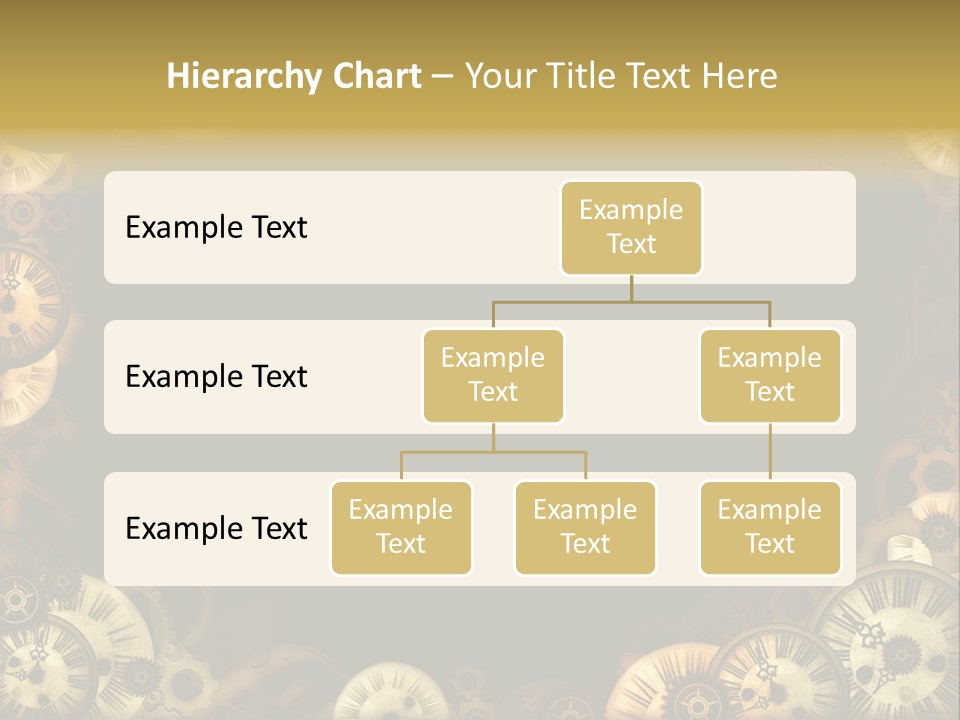 Hierarchy Chart – Your Title Text Here

Example Text

Example Text

Example Text

Example Text

Example Text

Example Text

Example Text

Example Text

Example Text